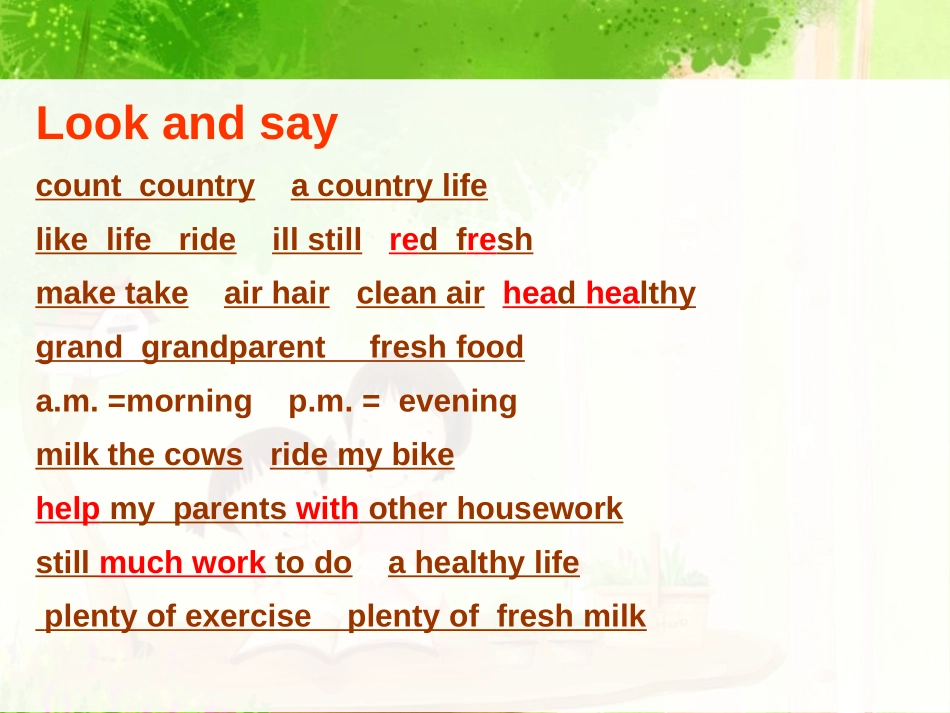 Look and say

count country a country life

like life ride ill still red fresh

make take air hair clean air head healthy

grand grandparent fresh food

a.m. =morning p.m. = evening

milk the cows ride my bike

help my parents with other housework

still much work to do a healthy life

plenty of exercise plenty of fresh milk